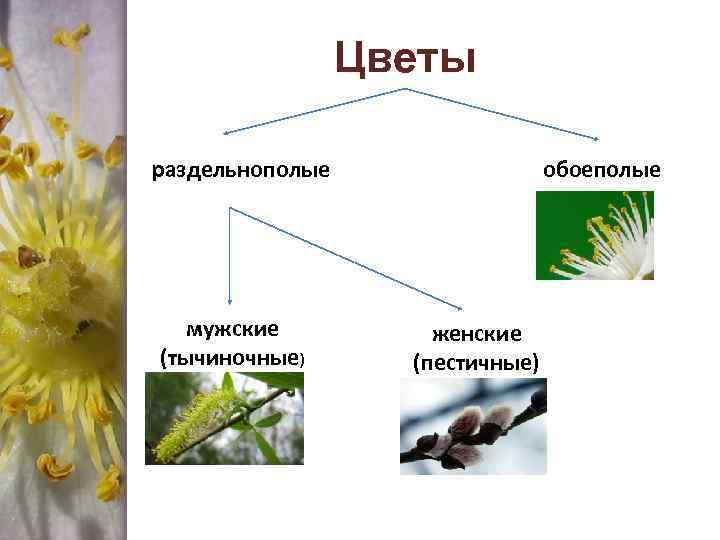 Цветы

раздельнополые

обоеполые

мужские (тычиночные)

женские (пестичные)